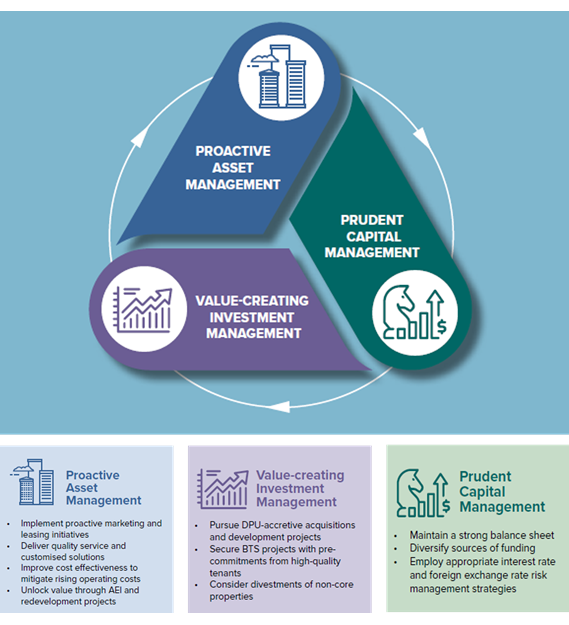 PROACTIVE ASSET MANAGEMENT

PRUDENT CAPITAL MANAGEMENT

VALUE-CREATING INVESTMENT MANAGEMENT

Proactive Asset Management

- Implement proactive marketing and leasing initiatives
- Deliver quality service and customised solutions
- Improve cost effectiveness to mitigate rising operating costs
- Unlock value through AEI and redevelopment projects

Value-creating Investment Management

- Pursue DPU-accretive acquisitions and development projects
- Secure BTS projects with pre-commitments from high-quality tenants
- Consider divestments of non-core properties

Prudent Capital Management

- Maintain a strong balance sheet
- Diversify sources of funding
- Employ appropriate interest rate and foreign exchange rate risk management strategies